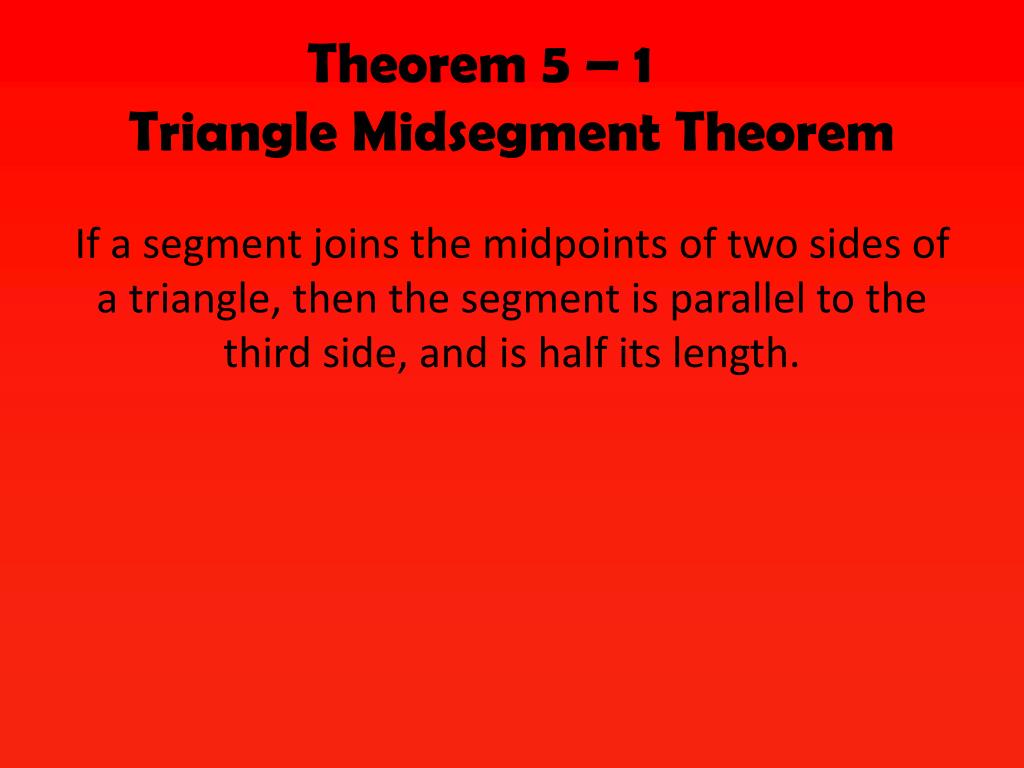 Theorem 5 – 1
Triangle Midsegment Theorem

If a segment joins the midpoints of two sides of a triangle, then the segment is parallel to the third side, and is half its length.